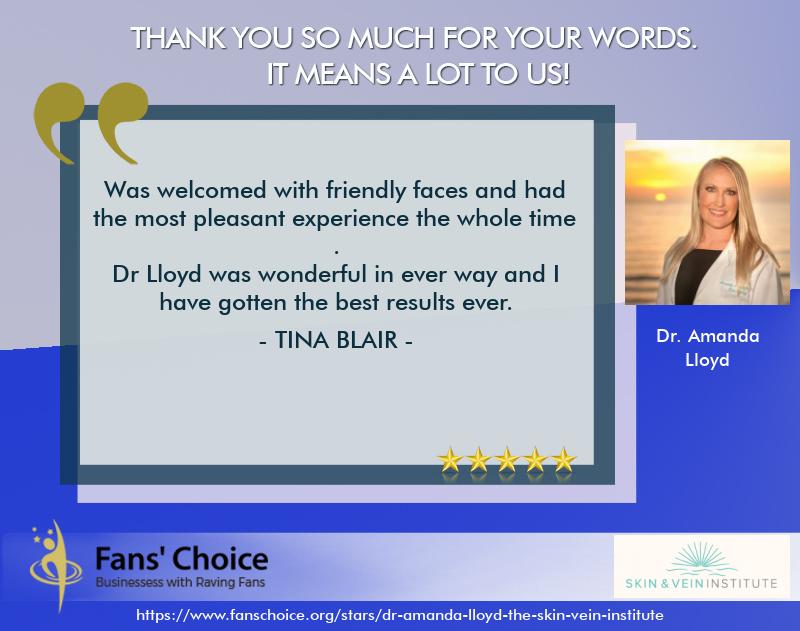 THANK YOU SO MUCH FOR YOUR WORDS. IT MEANS A LOT TO US!

Was welcomed with friendly faces and had the most pleasant experience the whole time .
Dr Lloyd was wonderful in ever way and I have gotten the best results ever.

- TINA BLAIR -

Dr. Amanda Lloyd

Fans' Choice
Businessess with Raving Fans

SKIN & VEIN INSTITUTE

https://www.fanschoice.org/stars/dr-amanda-lloyd-the-skin-vein-institute